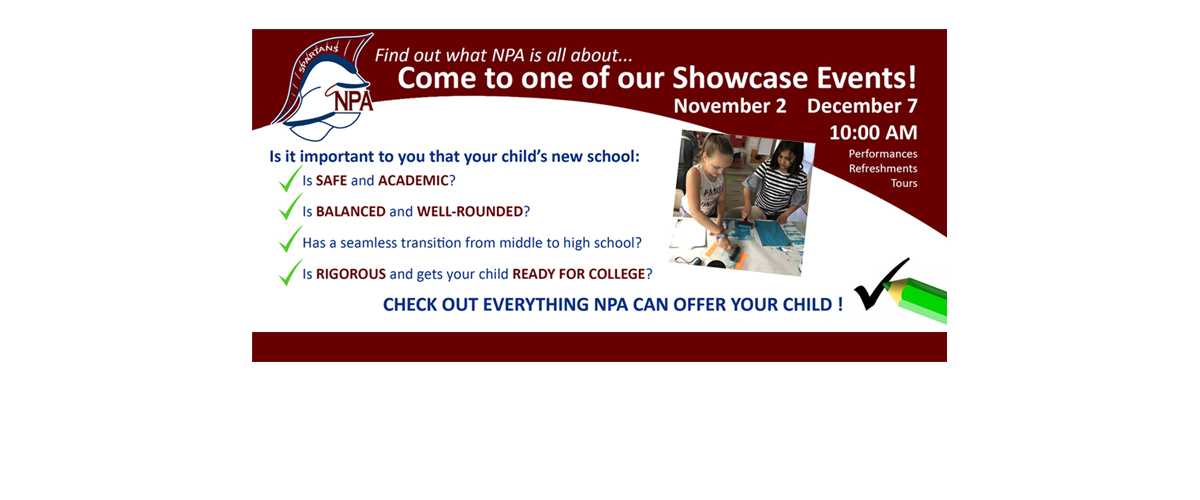 SPARTANS
NPA

Find out what NPA is all about...
Come to one of our Showcase Events!
November 2 December 7
10:00 AM
Performances
Refreshments
Tours

Is it important to you that your child's new school:
Is SAFE and ACADEMIC?
Is BALANCED and WELL-ROUNDED?
Has a seamless transition from middle to high school?
Is RIGOROUS and gets your child READY FOR COLLEGE?

CHECK OUT EVERYTHING NPA CAN OFFER YOUR CHILD !